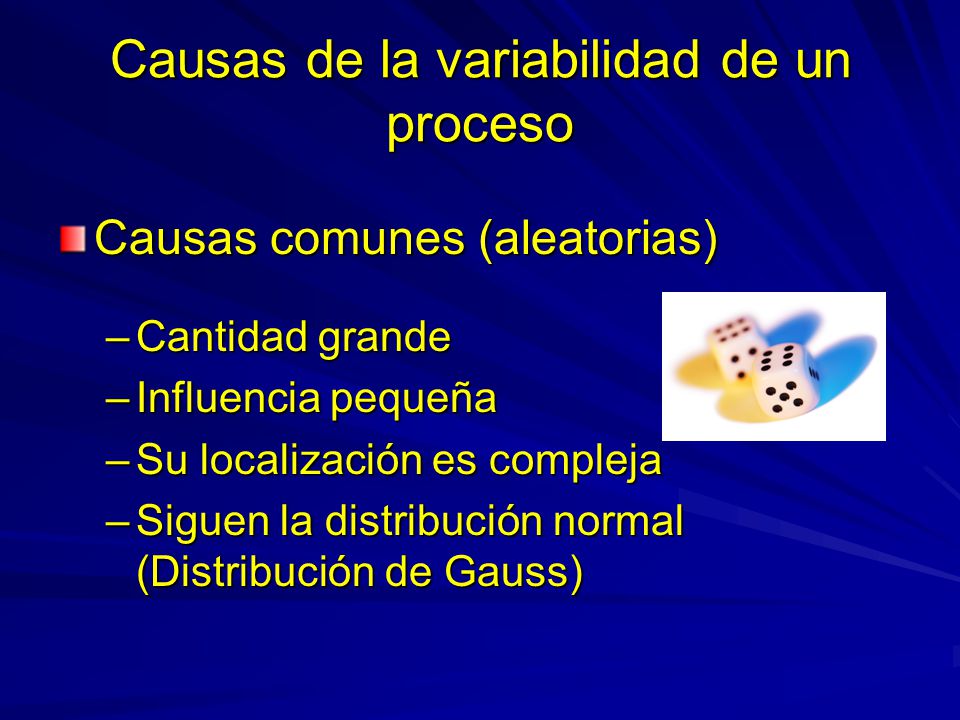 Causas de la variabilidad de un proceso

Causas comunes (aleatorias)

– Cantidad grande
– Influencia pequeña
– Su localización es compleja
– Siguen la distribución normal (Distribución de Gauss)